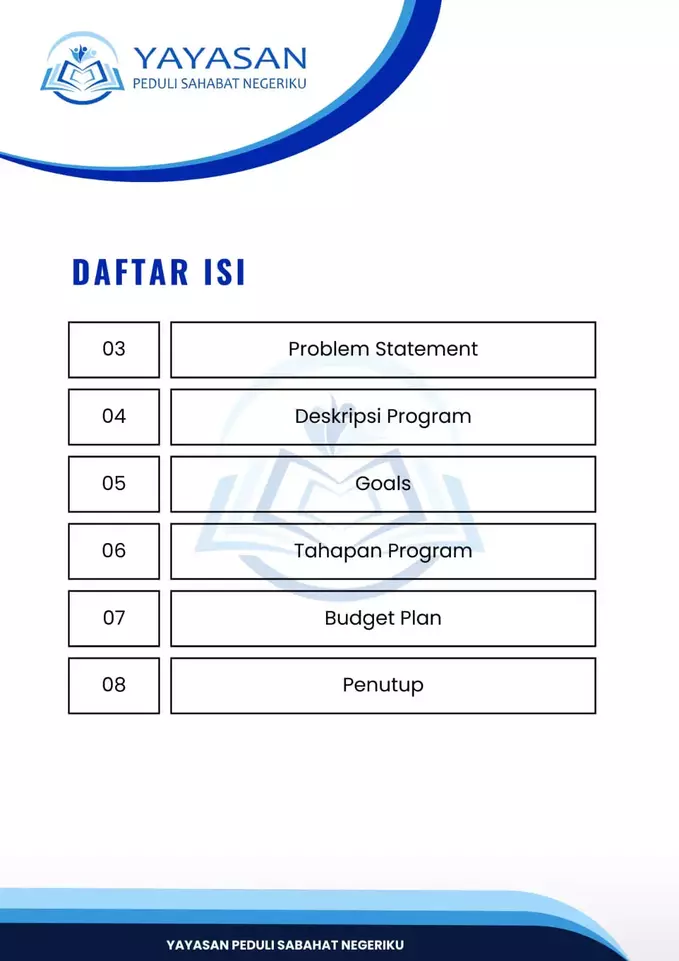 YAYASAN
PEDULI SAHABAT NEGERIKU

DAFTAR ISI

| 03 | Problem Statement |
|---|---|
| 04 | Deskripsi Program |
| 05 | Goals |
| 06 | Tahapan Program |
| 07 | Budget Plan |
| 08 | Penutup |

YAYASAN PEDULI SABAHAT NEGERIKU